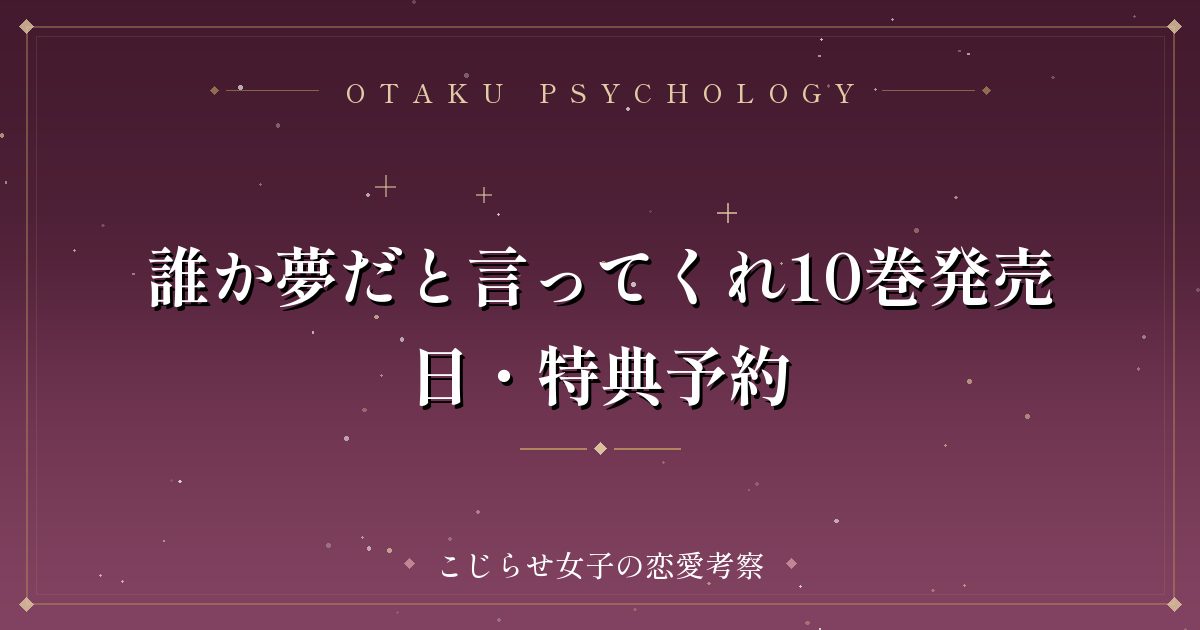 OTAKU PSYCHOLOGY

誰か夢だと言ってくれ10巻発売日・特典予約

こじらせ女子の恋愛考察